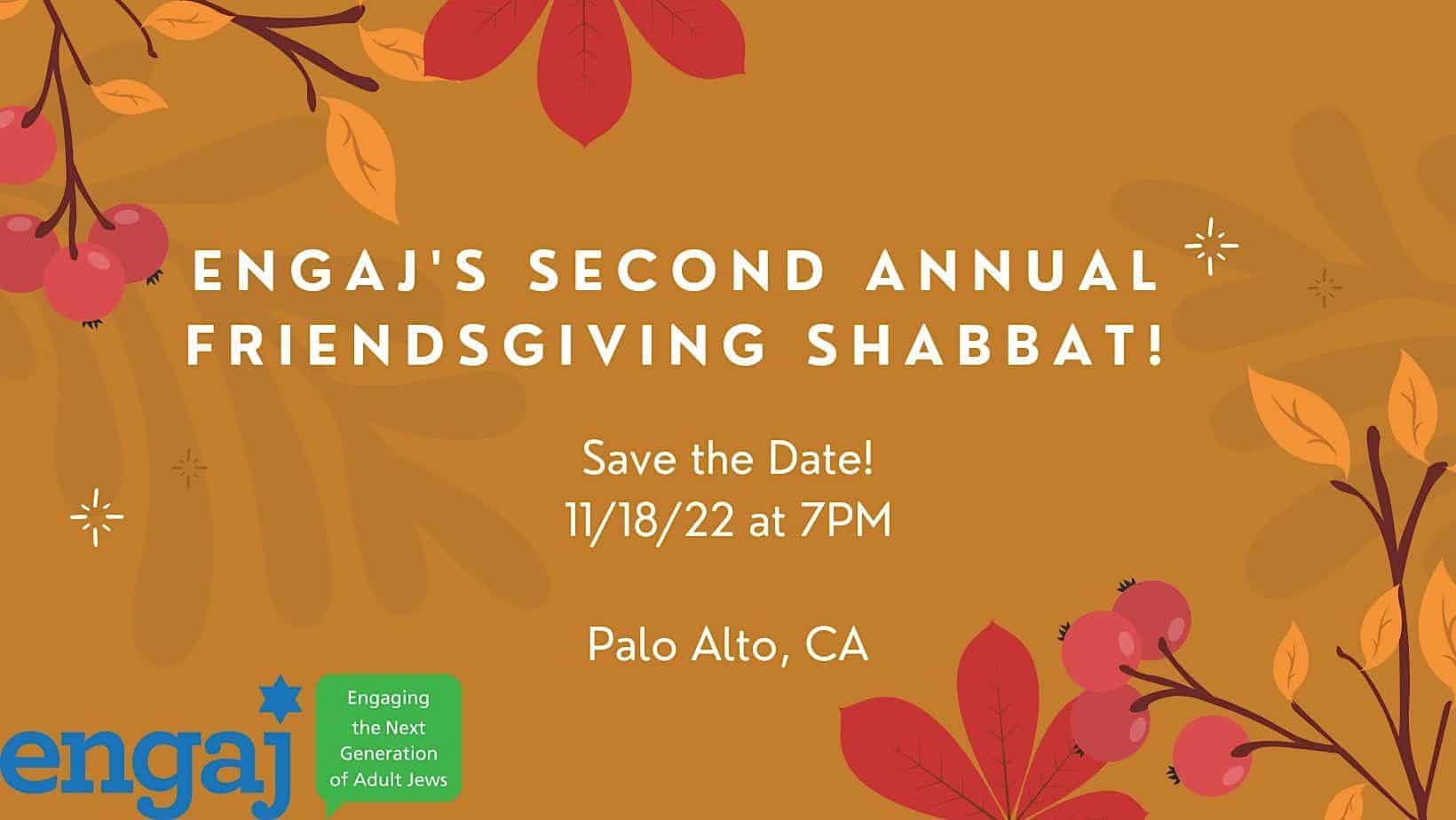 ENGAJ'S SECOND ANNUAL FRIENDSGIVING SHABBAT!

Save the Date!
11/18/22 at 7PM

Palo Alto, CA

engaj

Engaging the Next Generation of Adult Jews